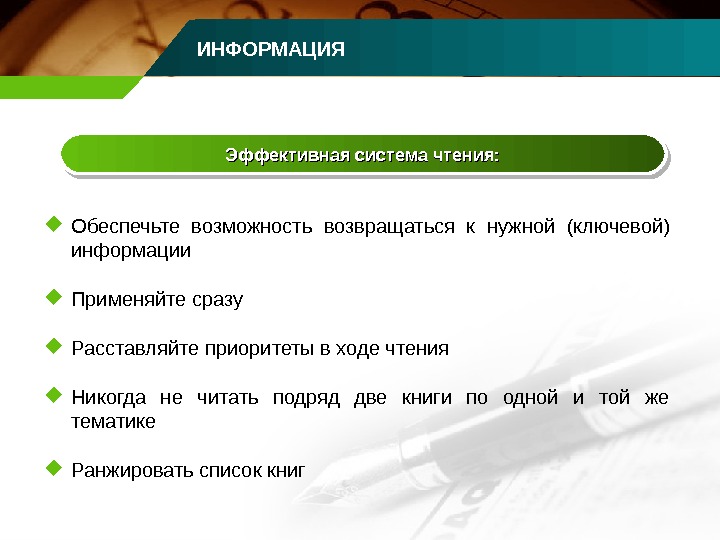 ИНФОРМАЦИЯ

Эффективная система чтения:

Обеспечьте возможность возвращаться к нужной (ключевой) информации

Применяйте сразу

Расставляйте приоритеты в ходе чтения

Никогда не читать подряд две книги по одной и той же тематике

Ранжировать список книг